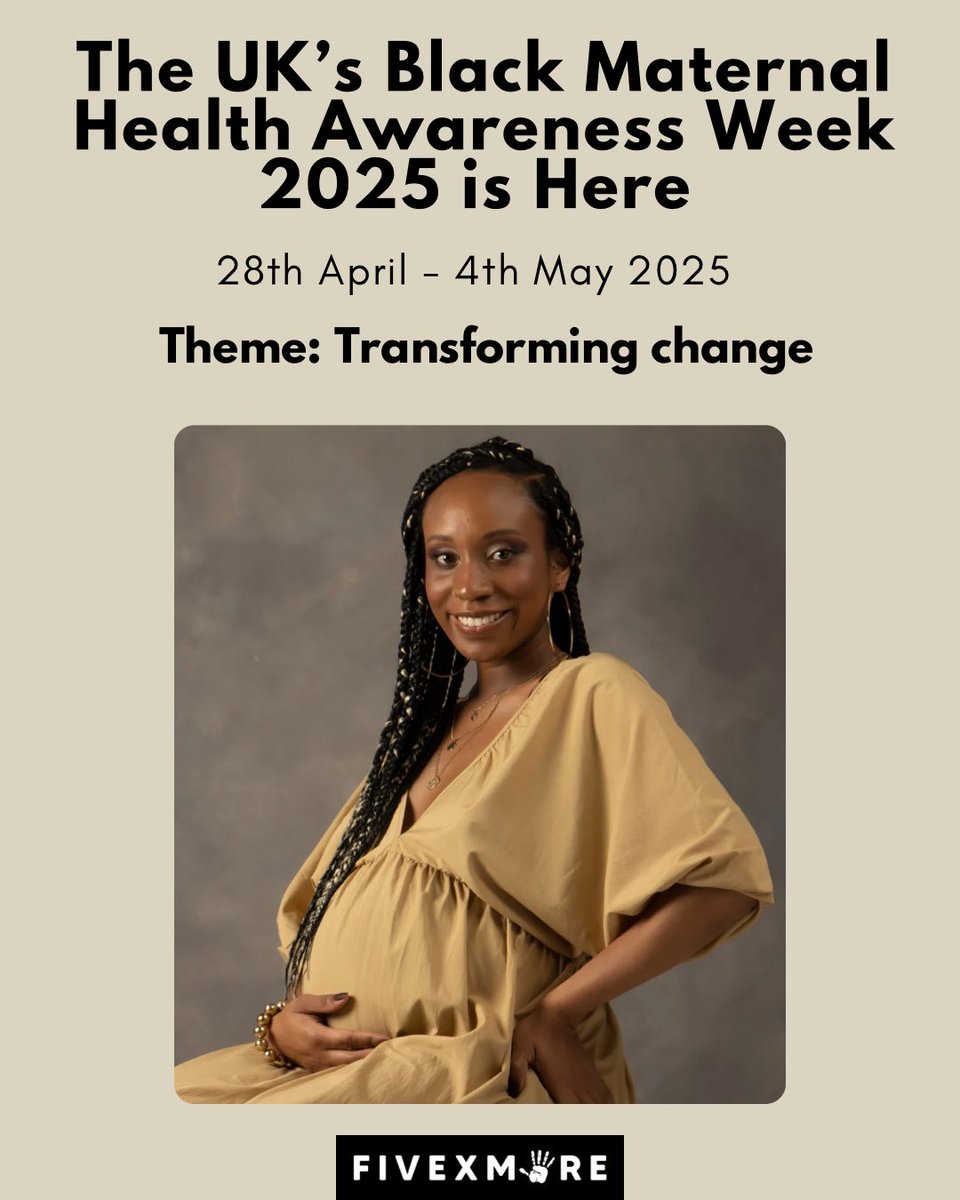 The UK's Black Maternal Health Awareness Week 2025 is Here

28th April – 4th May 2025

Theme: Transforming change

FIVEXMORE